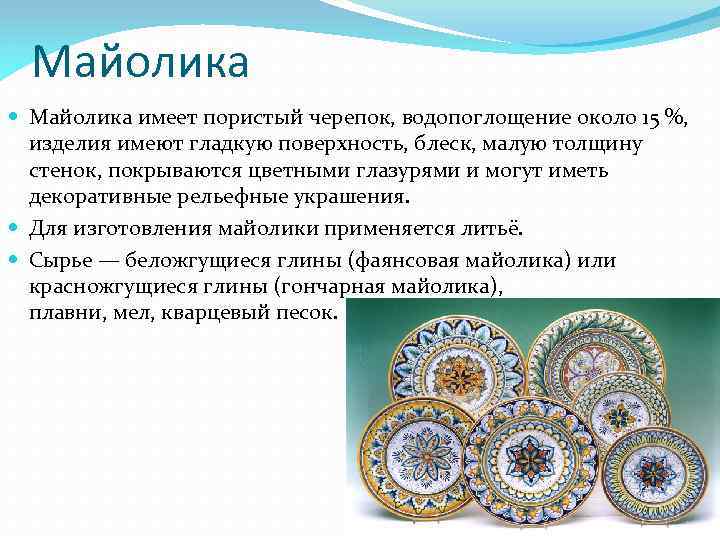 Майолика

Майолика имеет пористый черепок, водопоглощение около 15 %, изделия имеют гладкую поверхность, блеск, малую толщину стенок, покрываются цветными глазурями и могут иметь декоративные рельефные украшения.

Для изготовления майолики применяется литьё.

Сырье — беложгущиеся глины (фаянсовая майолика) или красножгущиеся глины (гончарная майолика), плавни, мел, кварцевый песок.